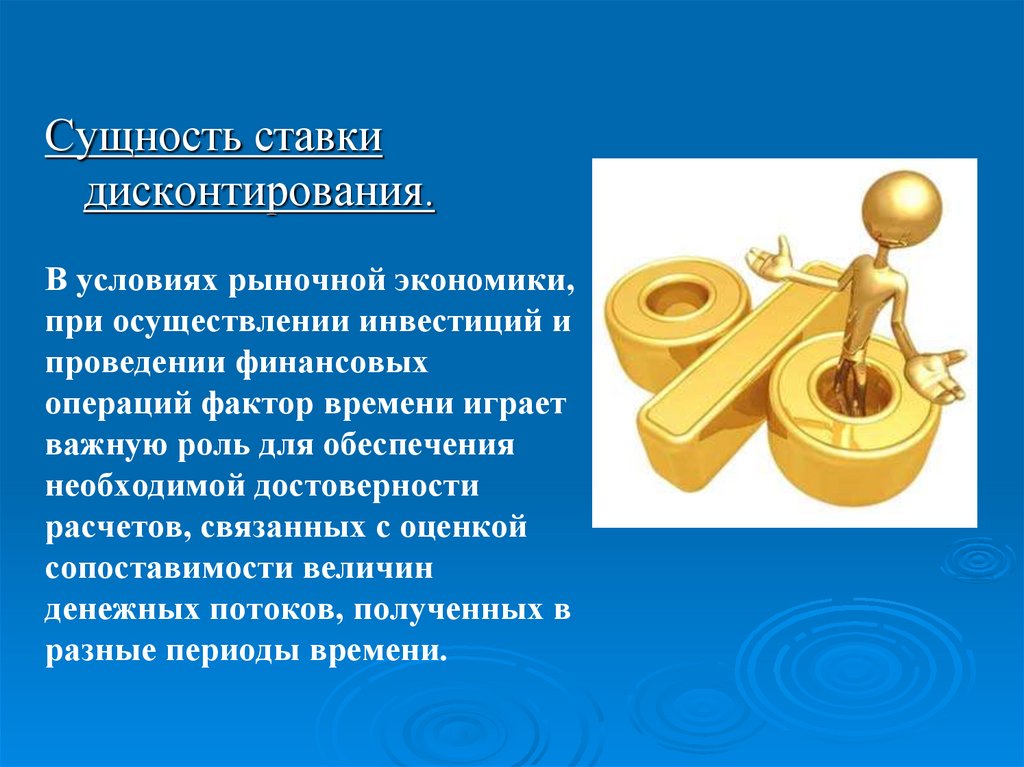 Сущность ставки дисконтирования.

В условиях рыночной экономики, при осуществлении инвестиций и проведении финансовых операций фактор времени играет важную роль для обеспечения необходимой достоверности расчетов, связанных с оценкой сопоставимости величин денежных потоков, полученных в разные периоды времени.